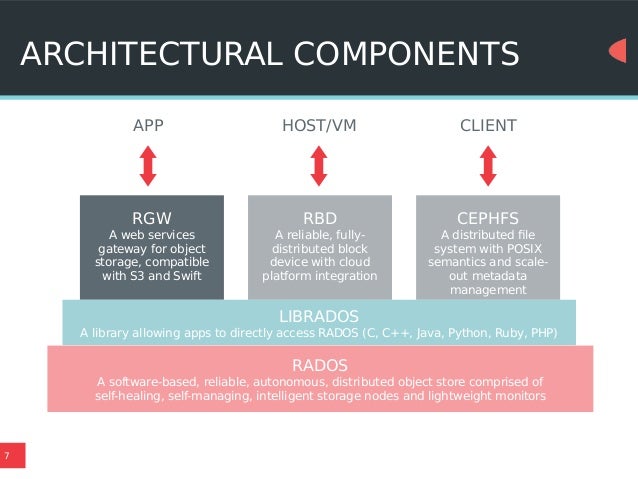 ARCHITECTURAL COMPONENTS

APP

HOST/VM

CLIENT

RGW
A web services gateway for object storage, compatible with S3 and Swift

RBD
A reliable, fully-distributed block device with cloud platform integration

CEPHFS
A distributed file system with POSIX semantics and scale-out metadata management

LIBRADOS
A library allowing apps to directly access RADOS (C, C++, Java, Python, Ruby, PHP)

RADOS
A software-based, reliable, autonomous, distributed object store comprised of self-healing, self-managing, intelligent storage nodes and lightweight monitors

7